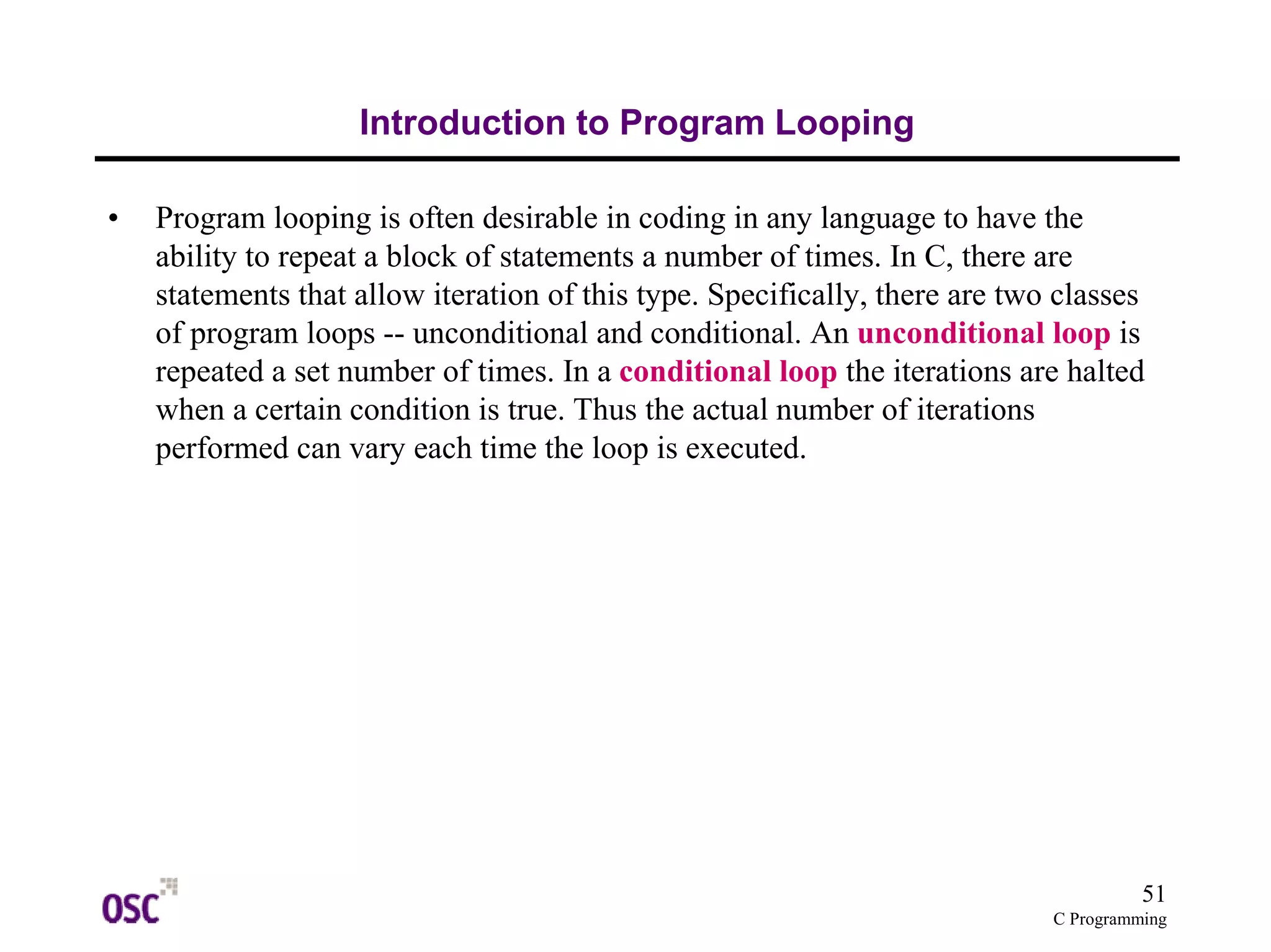 Introduction to Program Looping

• Program looping is often desirable in coding in any language to have the ability to repeat a block of statements a number of times. In C, there are statements that allow iteration of this type. Specifically, there are two classes of program loops -- unconditional and conditional. An unconditional loop is repeated a set number of times. In a conditional loop the iterations are halted when a certain condition is true. Thus the actual number of iterations performed can vary each time the loop is executed.

OSC

51
C Programming